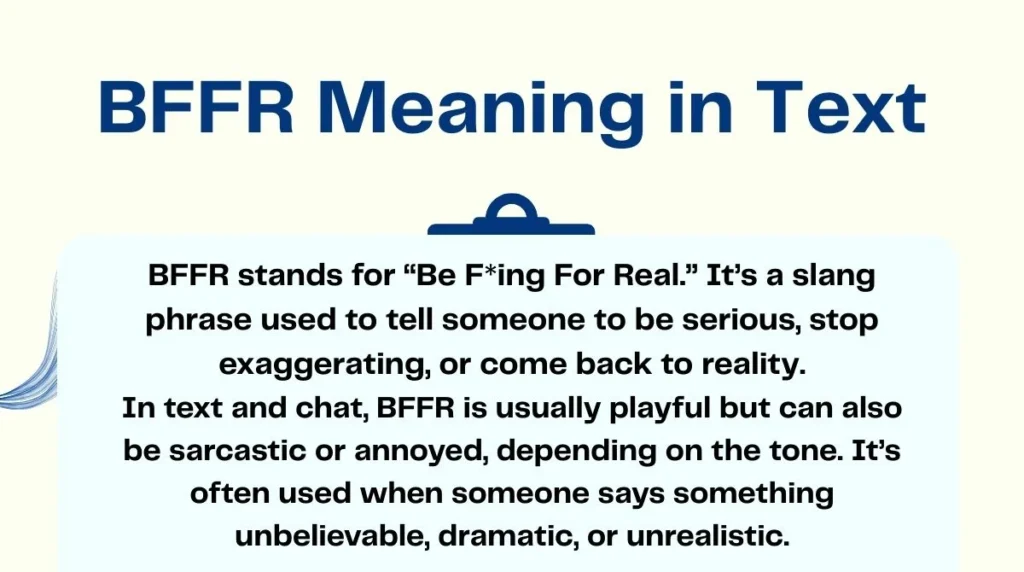 BFFR Meaning in Text

BFFR stands for “Be F*ing For Real.” It’s a slang phrase used to tell someone to be serious, stop exaggerating, or come back to reality.
In text and chat, BFFR is usually playful but can also be sarcastic or annoyed, depending on the tone. It’s often used when someone says something unbelievable, dramatic, or unrealistic.